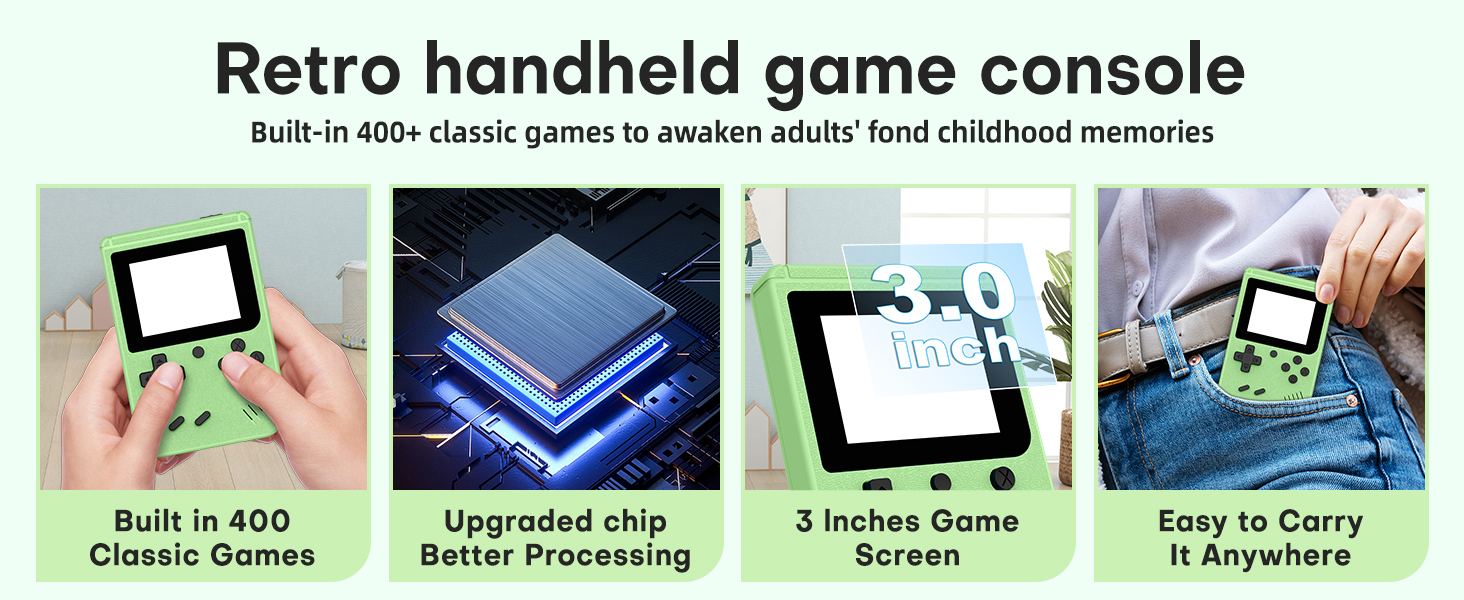 Retro handheld game console

Built-in 400+ classic games to awaken adults' fond childhood memories

Built in 400 Classic Games

Upgraded chip Better Processing

3.0 inch

3 Inches Game Screen

Easy to Carry It Anywhere